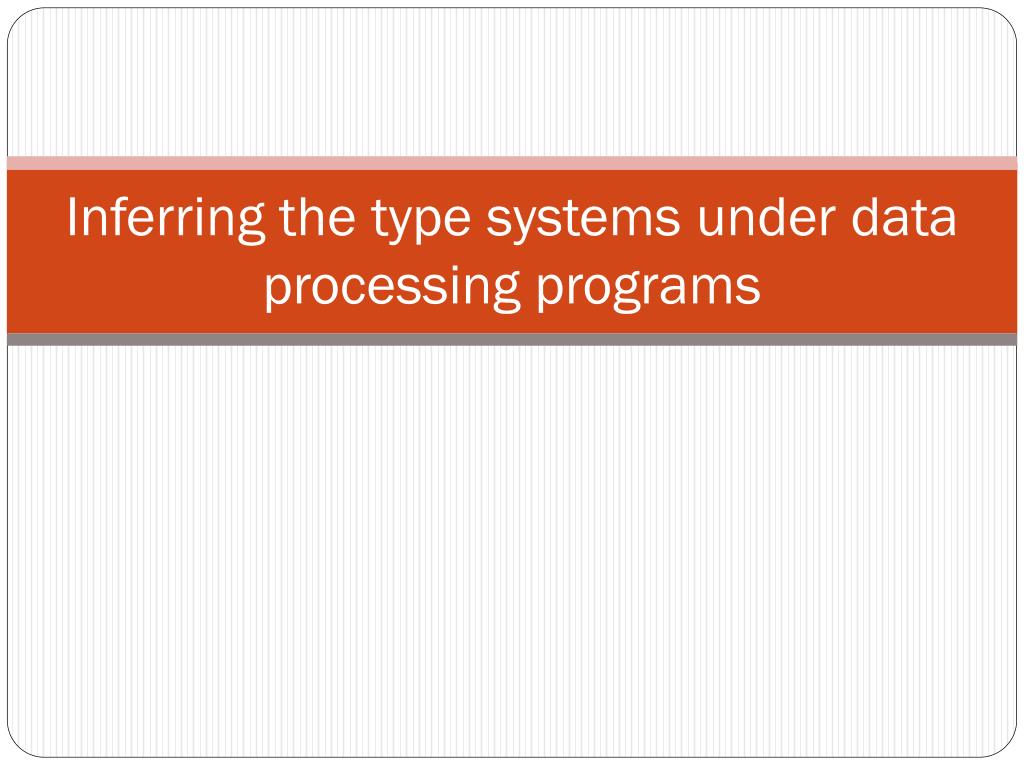 Inferring the type systems under data processing programs